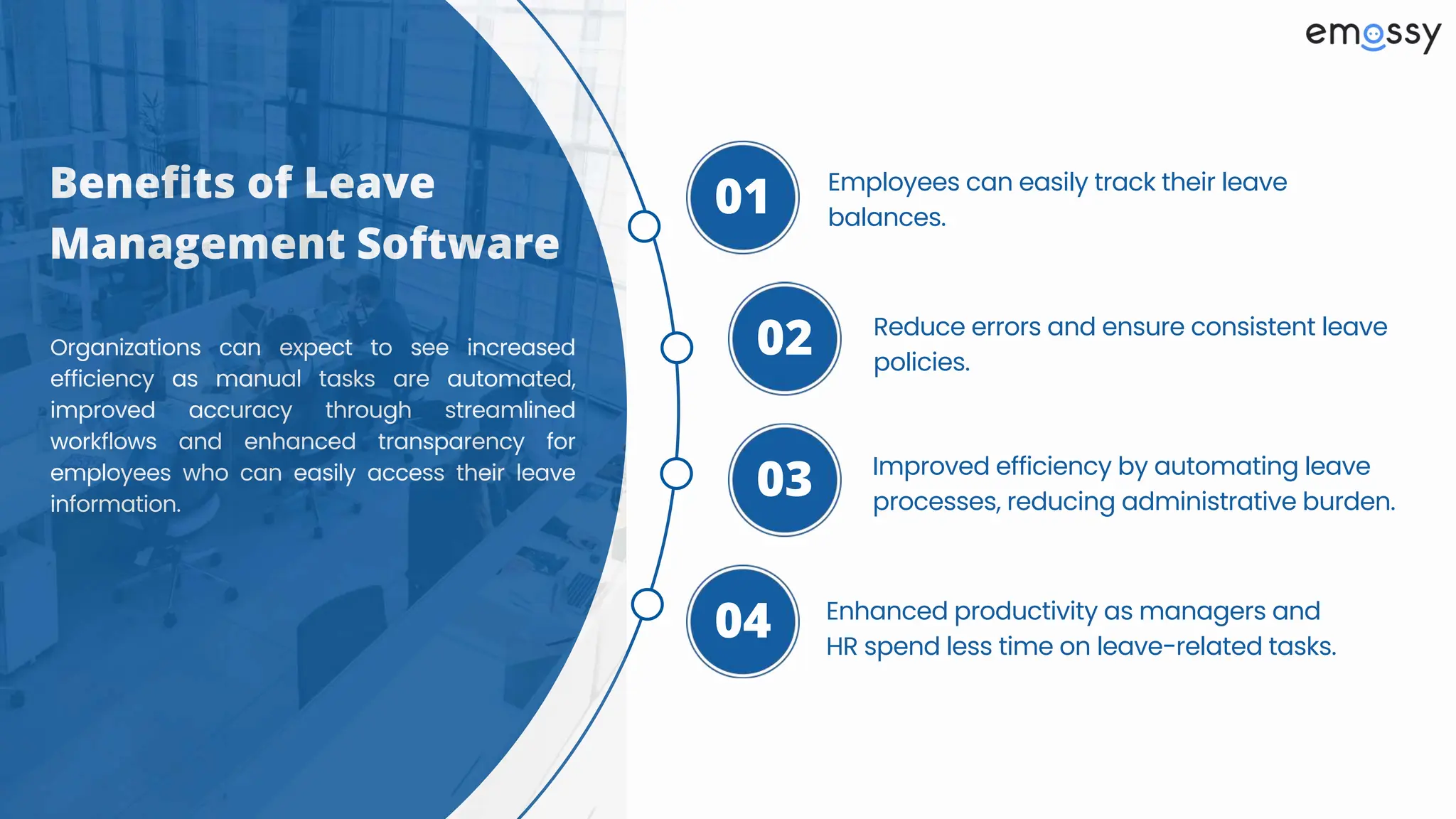 emossy

Benefits of Leave Management Software

Organizations can expect to see increased efficiency as manual tasks are automated, improved accuracy through streamlined workflows and enhanced transparency for employees who can easily access their leave information.

01 Employees can easily track their leave balances.

02 Reduce errors and ensure consistent leave policies.

03 Improved efficiency by automating leave processes, reducing administrative burden.

04 Enhanced productivity as managers and HR spend less time on leave-related tasks.